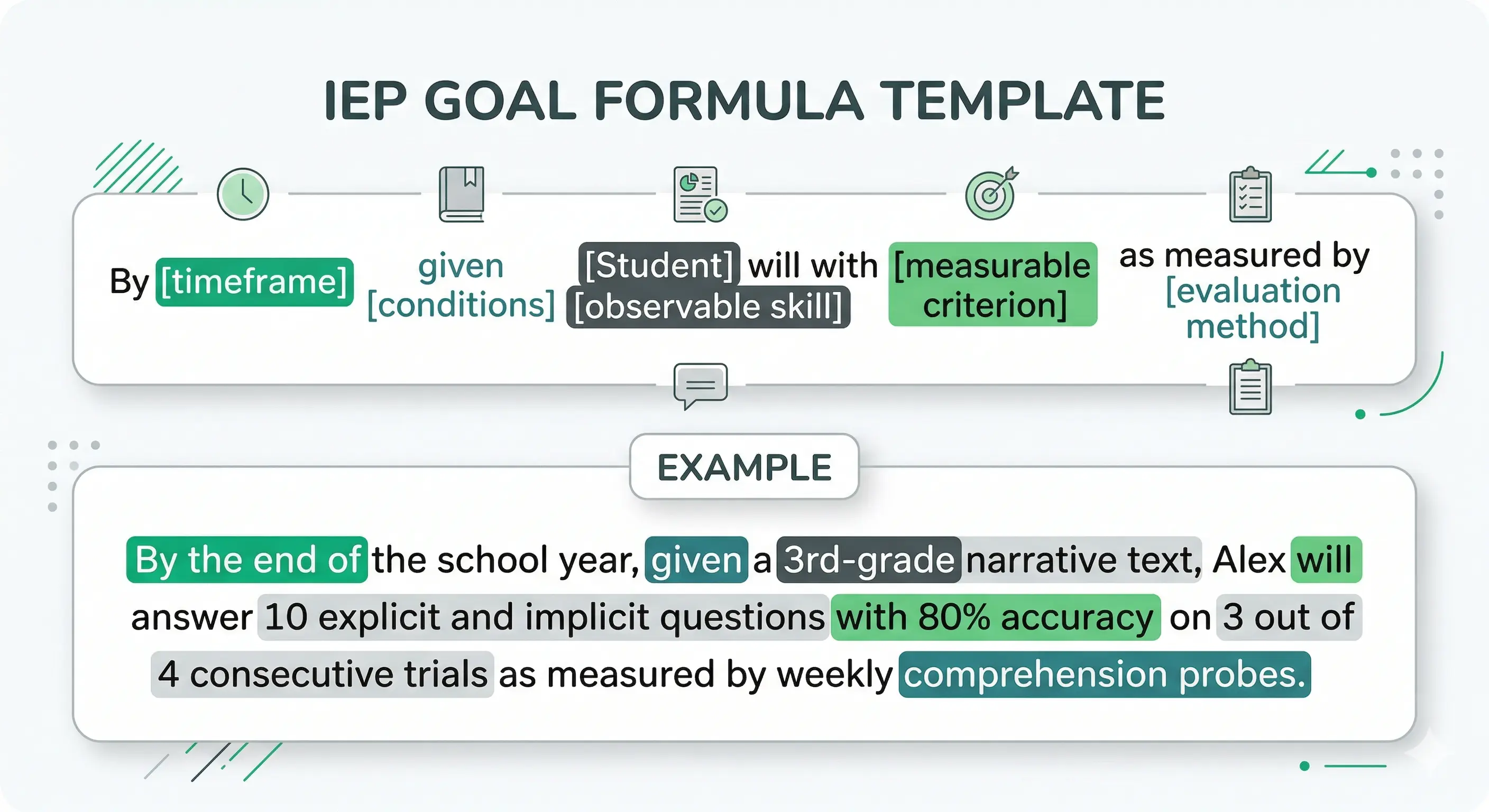 IEP GOAL FORMULA TEMPLATE

By [timeframe] given [conditions] [Student] will with [observable skill] [measurable criterion] as measured by [evaluation method]

EXAMPLE

By the end of the school year, given a 3rd-grade narrative text, Alex will answer 10 explicit and implicit questions with 80% accuracy on 3 out of 4 consecutive trials as measured by weekly comprehension probes.